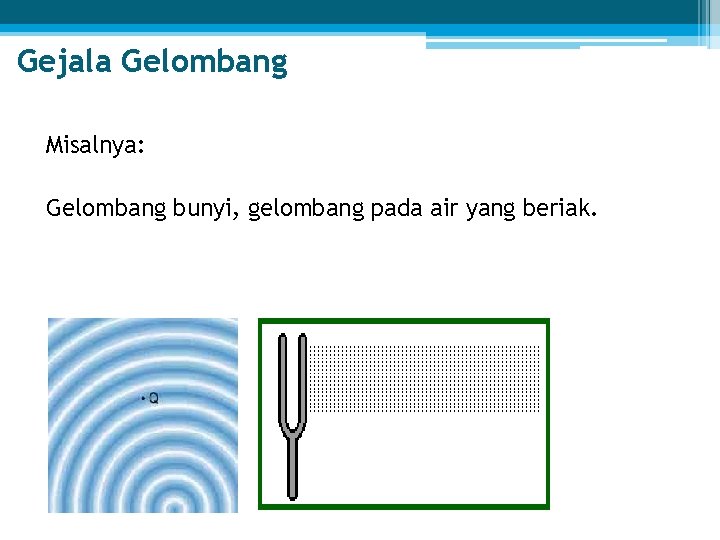 Gejala Gelombang

Misalnya:

Gelombang bunyi, gelombang pada air yang beriak.

Q